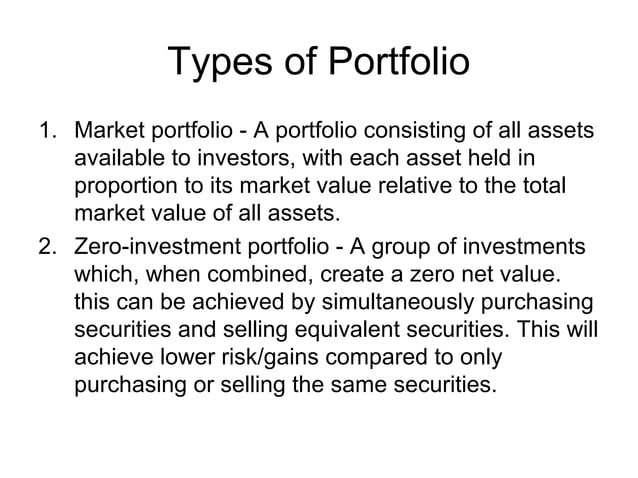 Types of Portfolio

1. Market portfolio - A portfolio consisting of all assets available to investors, with each asset held in proportion to its market value relative to the total market value of all assets.
2. Zero-investment portfolio - A group of investments which, when combined, create a zero net value. this can be achieved by simultaneously purchasing securities and selling equivalent securities. This will achieve lower risk/gains compared to only purchasing or selling the same securities.